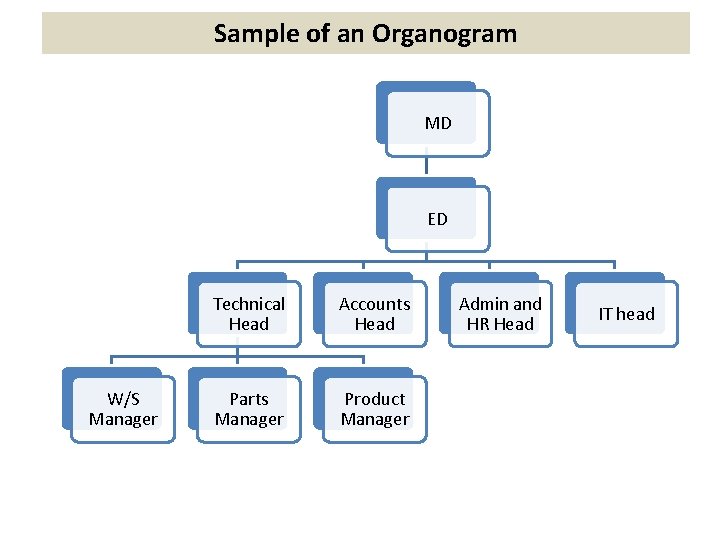 Sample of an Organogram

MD

ED

Technical Head

Accounts Head

Admin and HR Head

IT head

W/S Manager

Parts Manager

Product Manager